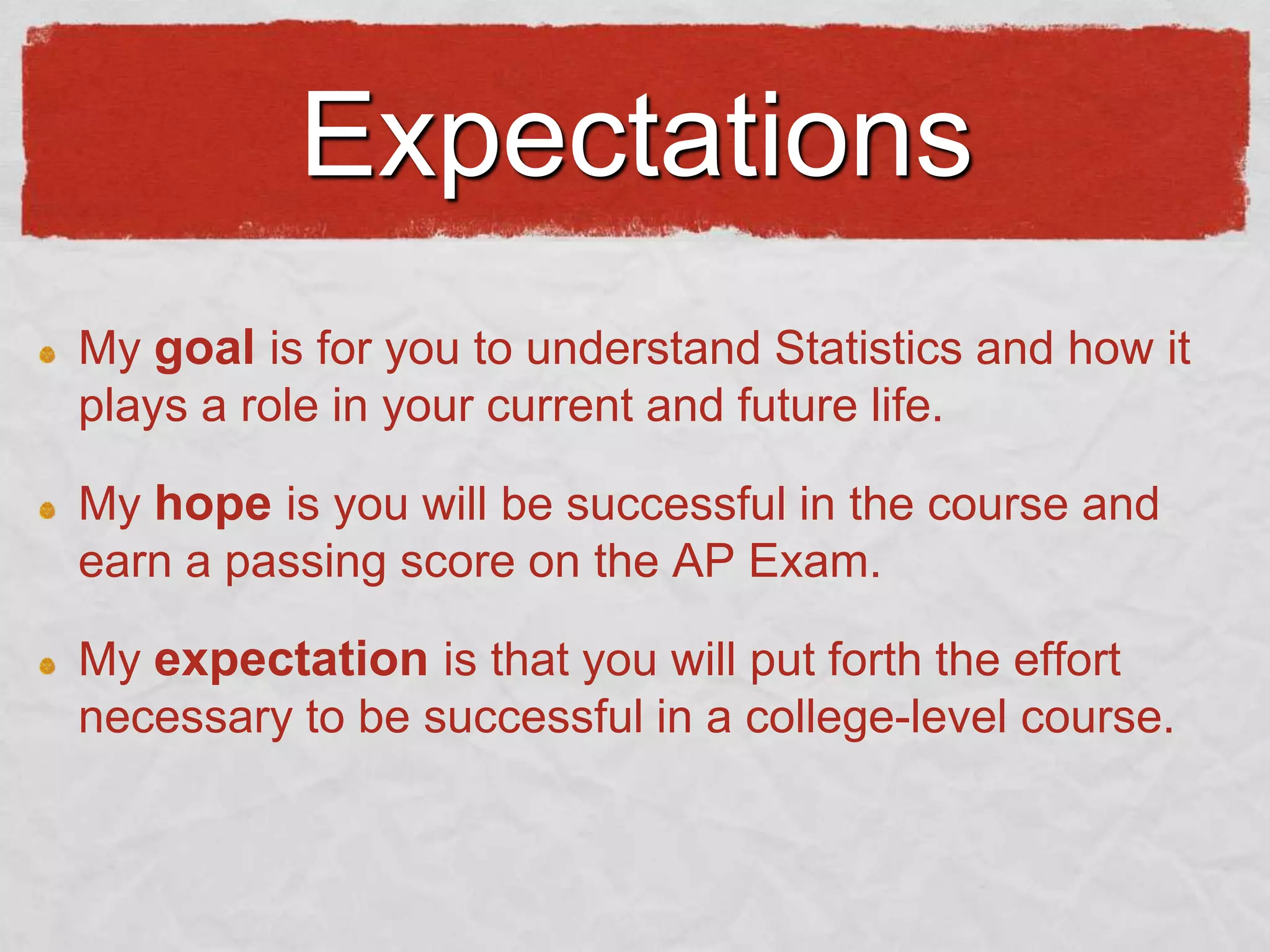 Expectations

- My goal is for you to understand Statistics and how it plays a role in your current and future life.

- My hope is you will be successful in the course and earn a passing score on the AP Exam.

- My expectation is that you will put forth the effort necessary to be successful in a college-level course.